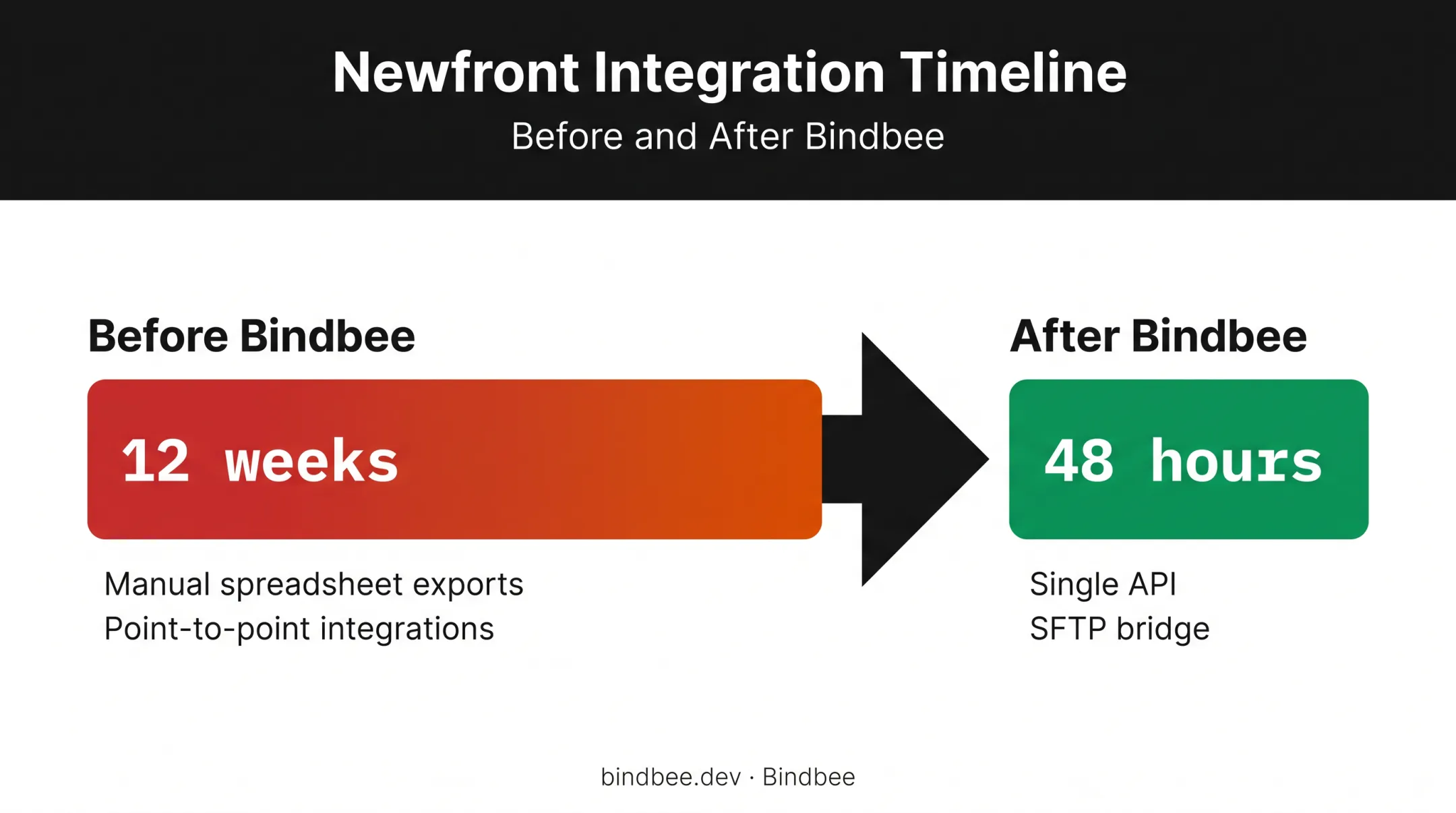 Newfront Integration Timeline

Before and After Bindbee

Before Bindbee

12 weeks

Manual spreadsheet exports
Point-to-point integrations

After Bindbee

48 hours

Single API
SFTP bridge

bindbee.dev · Bindbee